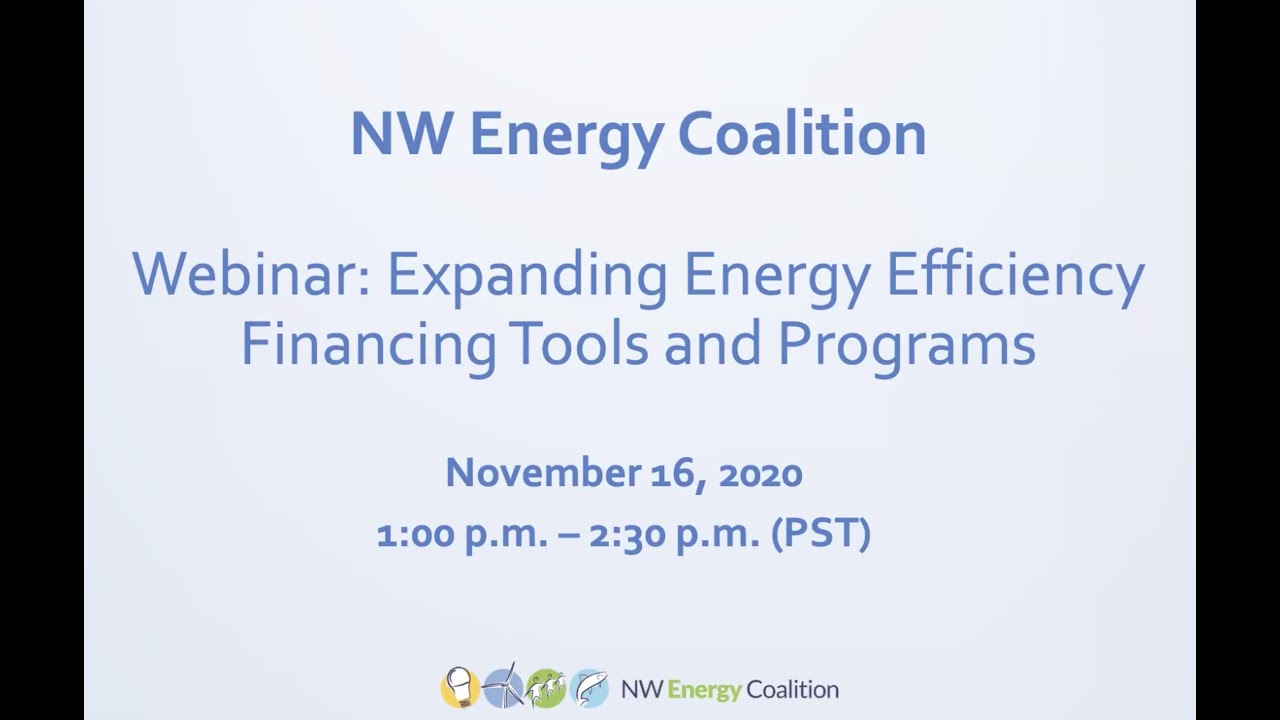 NW Energy Coalition

Webinar: Expanding Energy Efficiency Financing Tools and Programs

November 16, 2020
1:00 p.m. – 2:30 p.m. (PST)

NW Energy Coalition